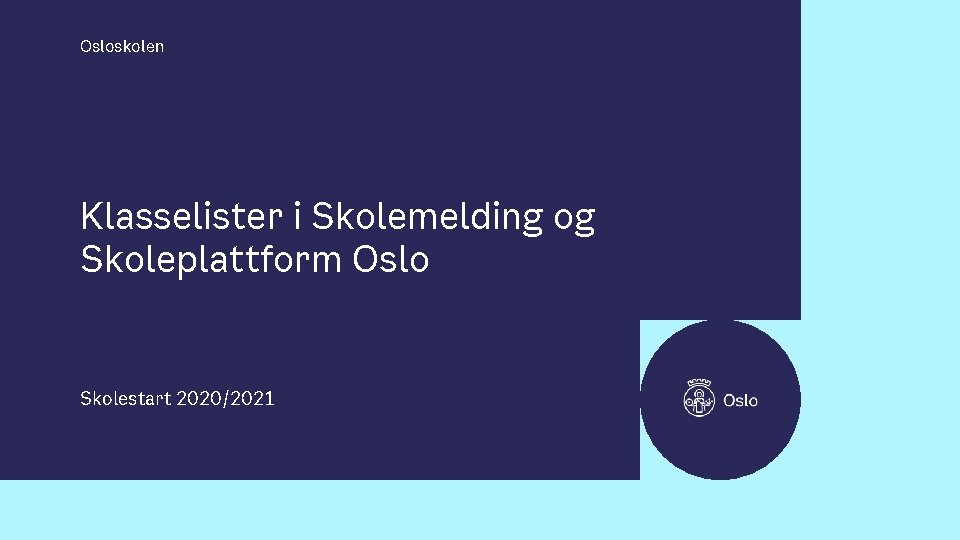 Osloskolen

Klasselister i Skolemelding og Skoleplattform Oslo

Skolestart 2020/2021

Oslo